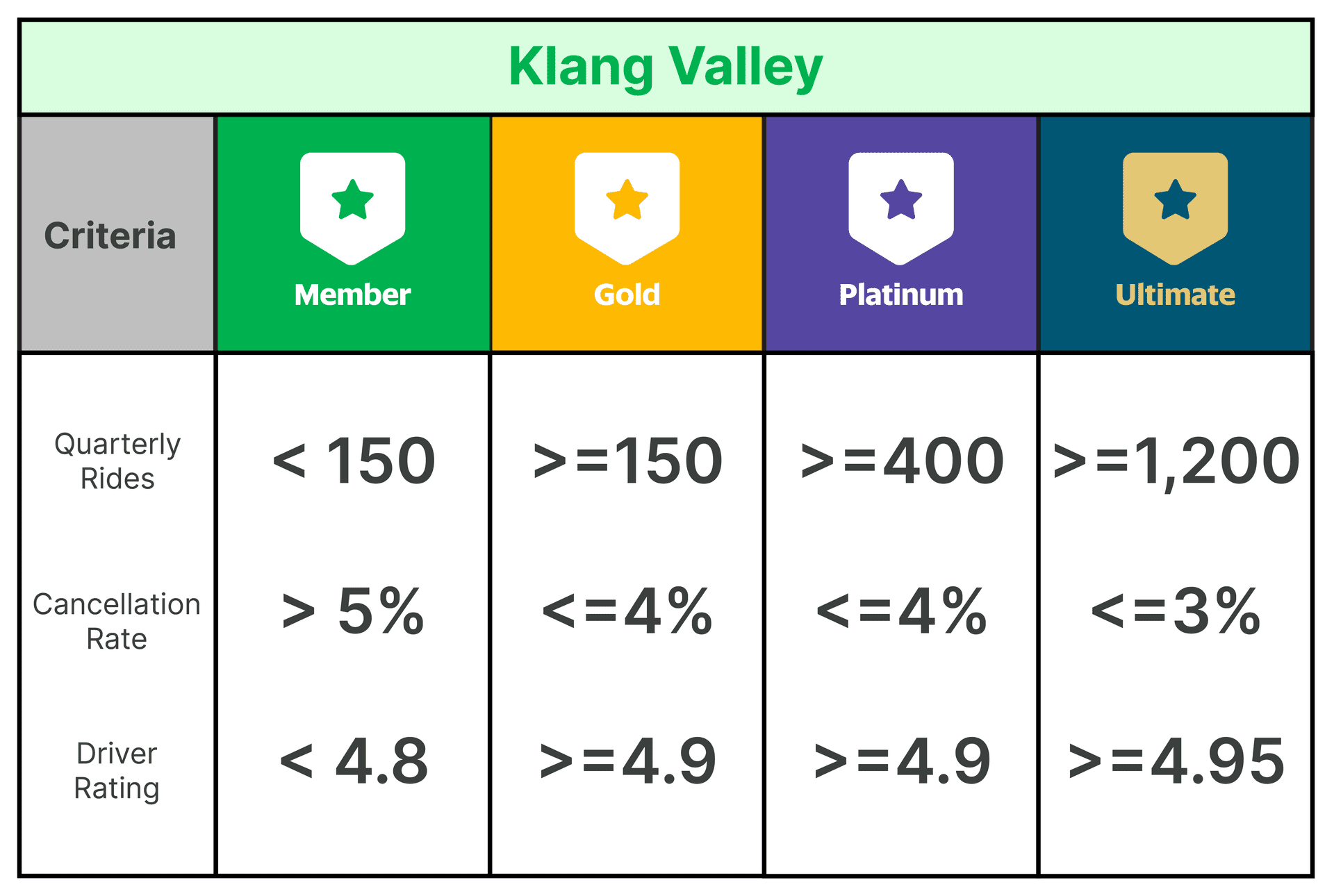 Klang Valley

| Criteria | Member | Gold | Platinum | Ultimate |
|---|---|---|---|---|
| Quarterly Rides | < 150 | >=150 | >=400 | >=1,200 |
| Cancellation Rate | > 5% | <=4% | <=4% | <=3% |
| Driver Rating | < 4.8 | >=4.9 | >=4.9 | >=4.95 |